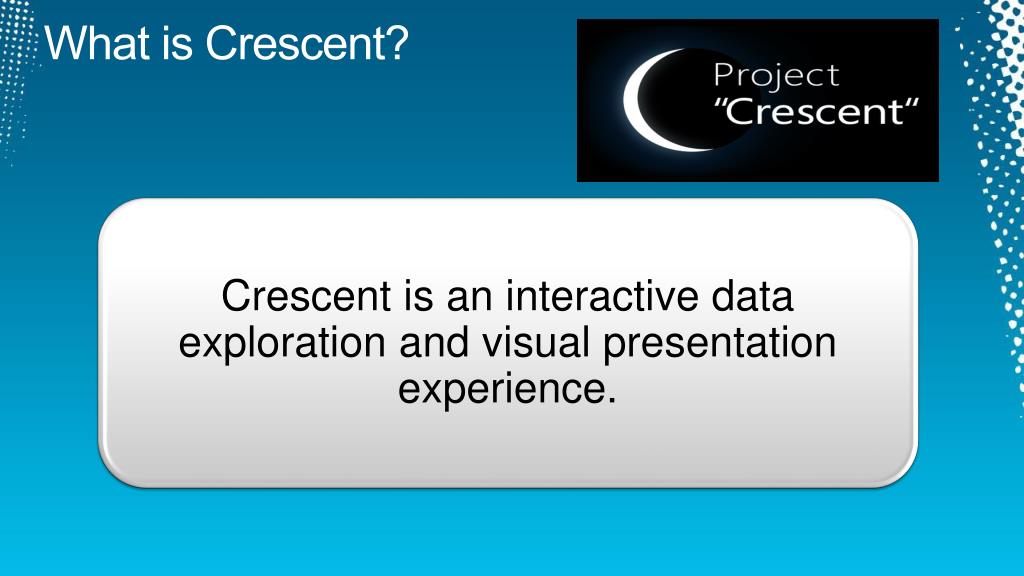 What is Crescent?

Project
"Crescent"

Crescent is an interactive data exploration and visual presentation experience.